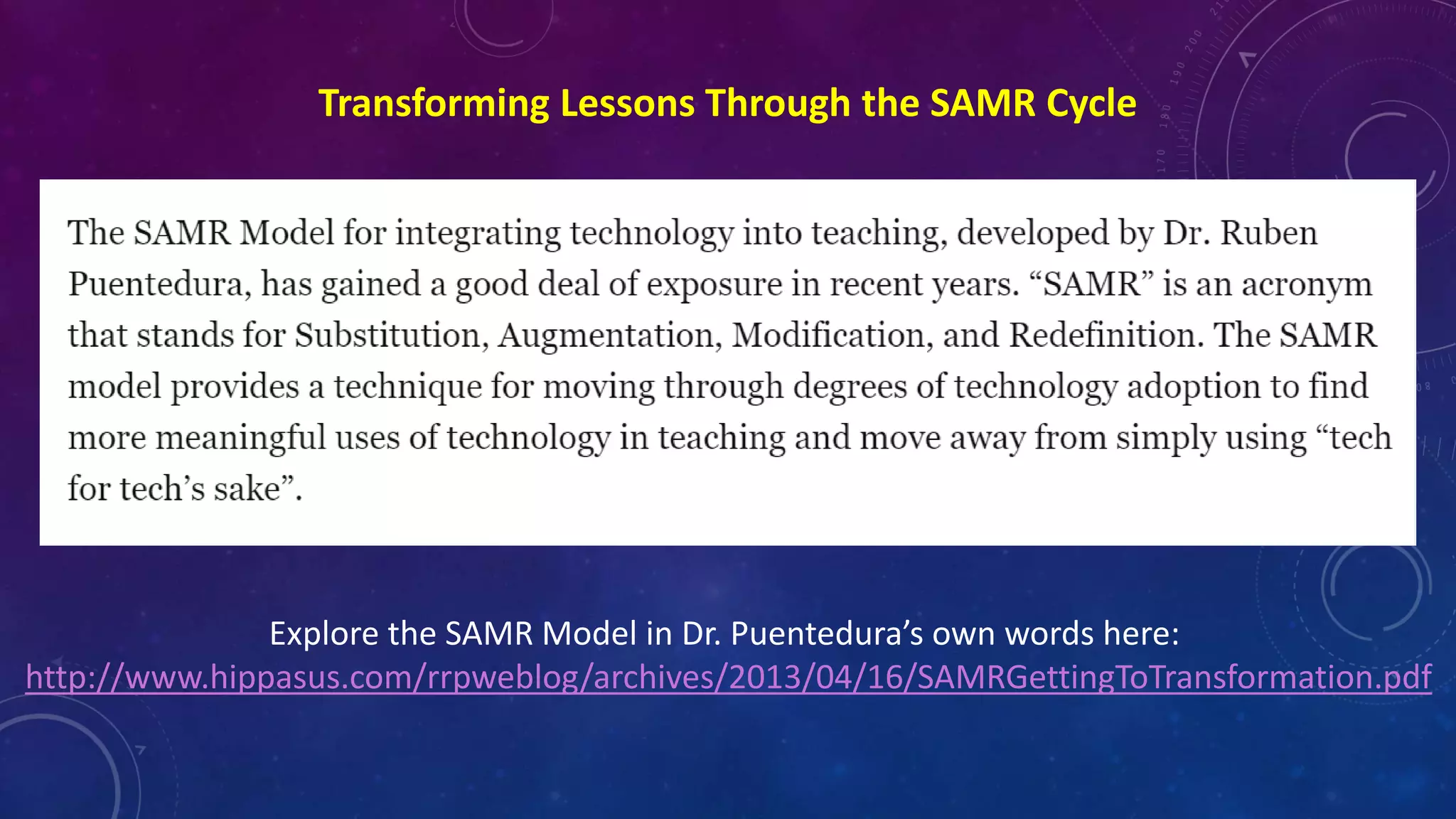 Transforming Lessons Through the SAMR Cycle

The SAMR Model for integrating technology into teaching, developed by Dr. Ruben Puentedura, has gained a good deal of exposure in recent years. “SAMR” is an acronym that stands for Substitution, Augmentation, Modification, and Redefinition. The SAMR model provides a technique for moving through degrees of technology adoption to find more meaningful uses of technology in teaching and move away from simply using “tech for tech’s sake”.

Explore the SAMR Model in Dr. Puentedura’s own words here: http://www.hippasus.com/rrpweblog/archives/2013/04/16/SAMRGettingToTransformation.pdf